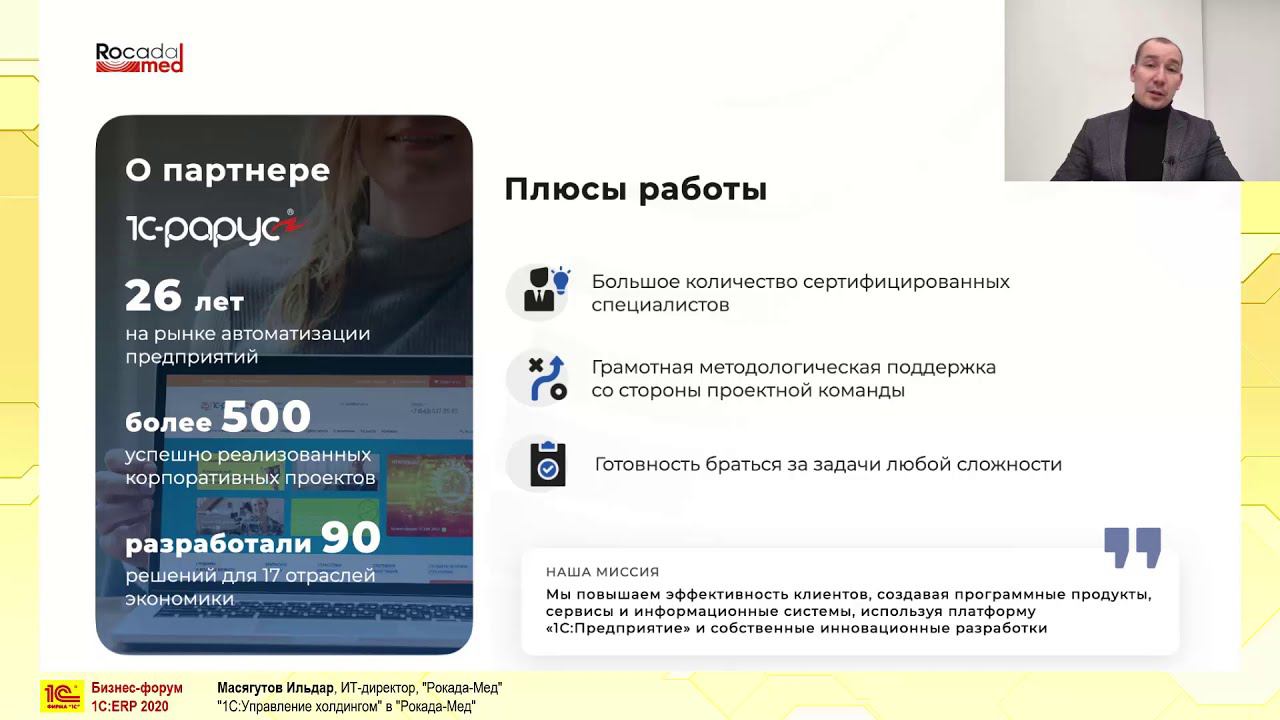 Rocada med

О партнере

1С-рарус

26 лет
на рынке автоматизации предприятий

более 500
успешно реализованных корпоративных проектов

разработали 90
решений для 17 отраслей экономики

Плюсы работы

Большое количество сертифицированных специалистов

Грамотная методологическая поддержка со стороны проектной команды

Готовность браться за задачи любой сложности

НАША МИССИЯ
Мы повышаем эффективность клиентов, создавая программные продукты, сервисы и информационные системы, используя платформу «1С:Предприятие» и собственные инновационные разработки

1С ФИРМА "1С"
Бизнес-форум
1С:ERP 2020

Масягутов Ильдар, ИТ-директор, "Рокада-Мед"
"1С:Управление холдингом" в "Рокада-Мед"